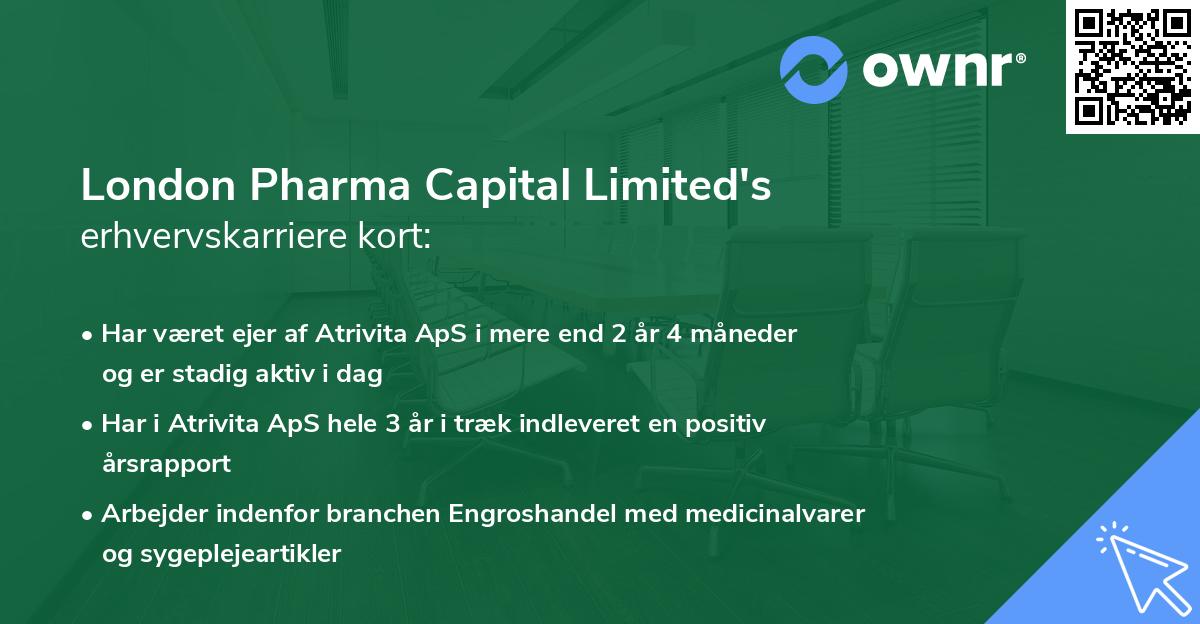 ownr®

London Pharma Capital Limited's erhvervskarriere kort:

• Har været ejer af Atrivita ApS i mere end 2 år 4 måneder og er stadig aktiv i dag

• Har i Atrivita ApS hele 3 år i træk indleveret en positiv årsrapport

• Arbejder indenfor branchen Engroshandel med medicinalvarer og sygeplejeartikler